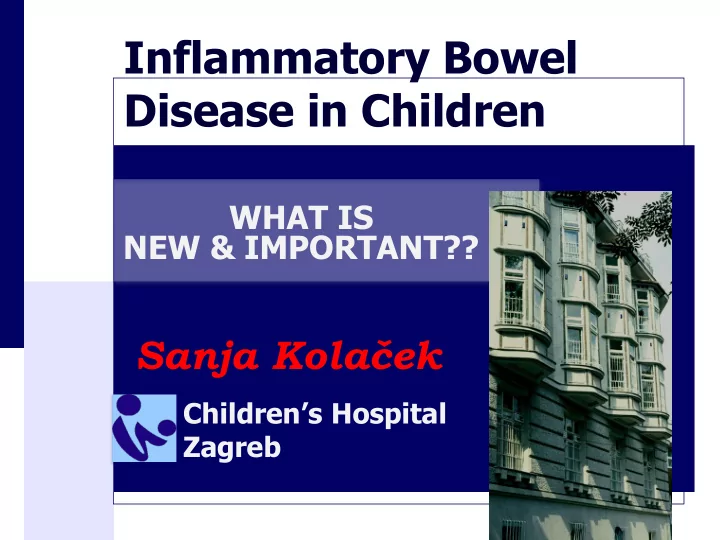 Inflammatory Bowel Disease in Children

WHAT IS NEW & IMPORTANT??

Sanja Kolaček

Children's Hospital Zagreb